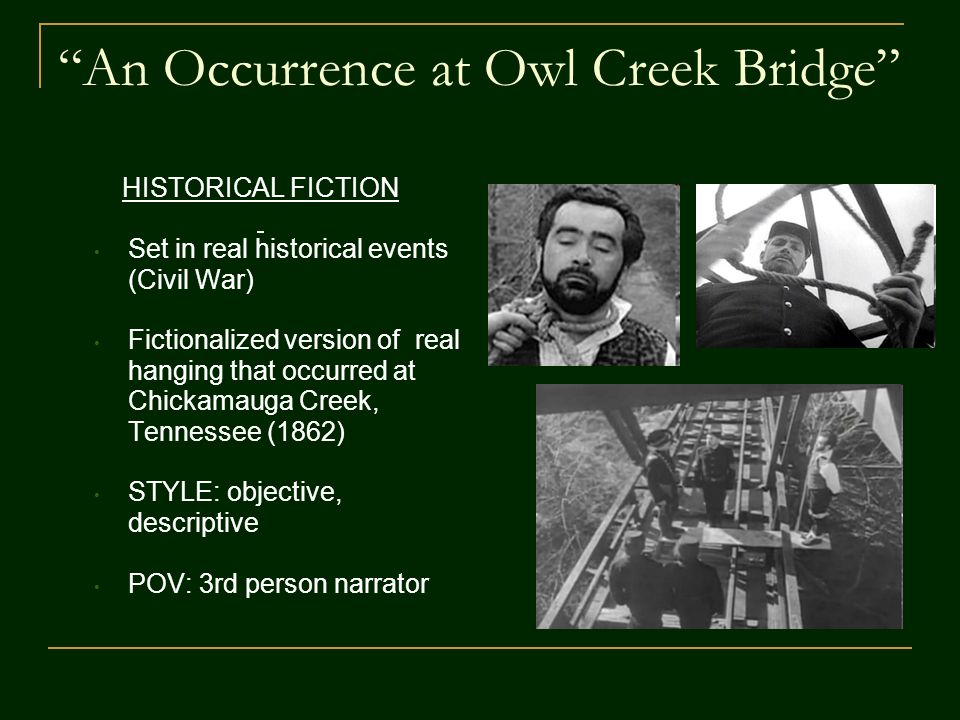 “An Occurrence at Owl Creek Bridge”

HISTORICAL FICTION

- Set in real historical events (Civil War)
- Fictionalized version of real hanging that occurred at Chickamauga Creek, Tennessee (1862)
- STYLE: objective, descriptive
- POV: 3rd person narrator